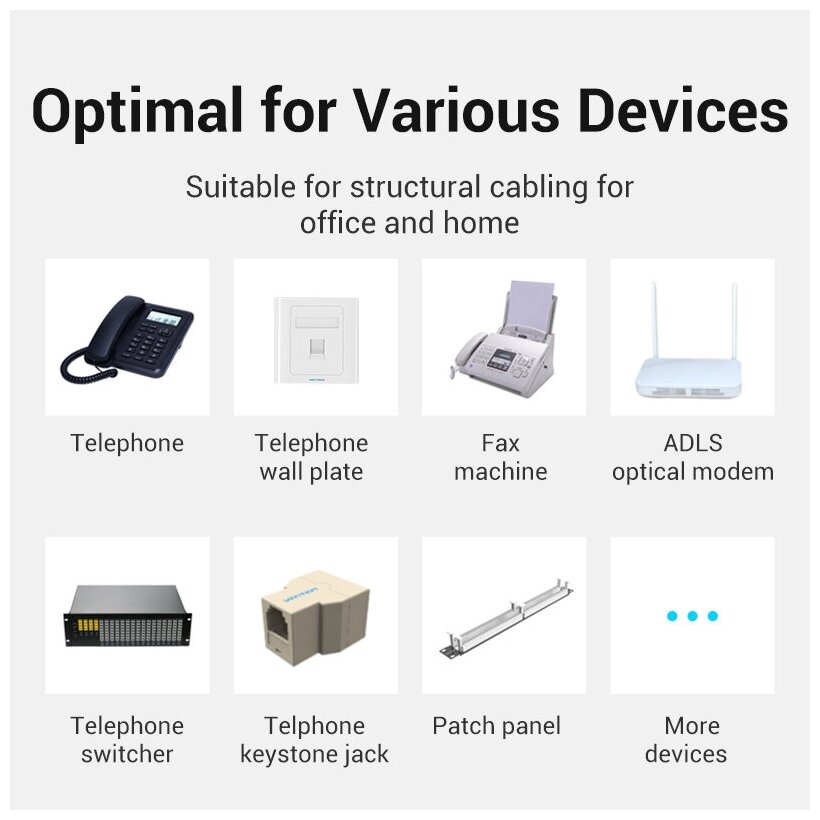 Optimal for Various Devices

Suitable for structural cabling for office and home

Telephone

Telephone wall plate

Fax machine

ADLS optical modem

Telephone switcher

Telphone keystone jack

Patch panel

More devices